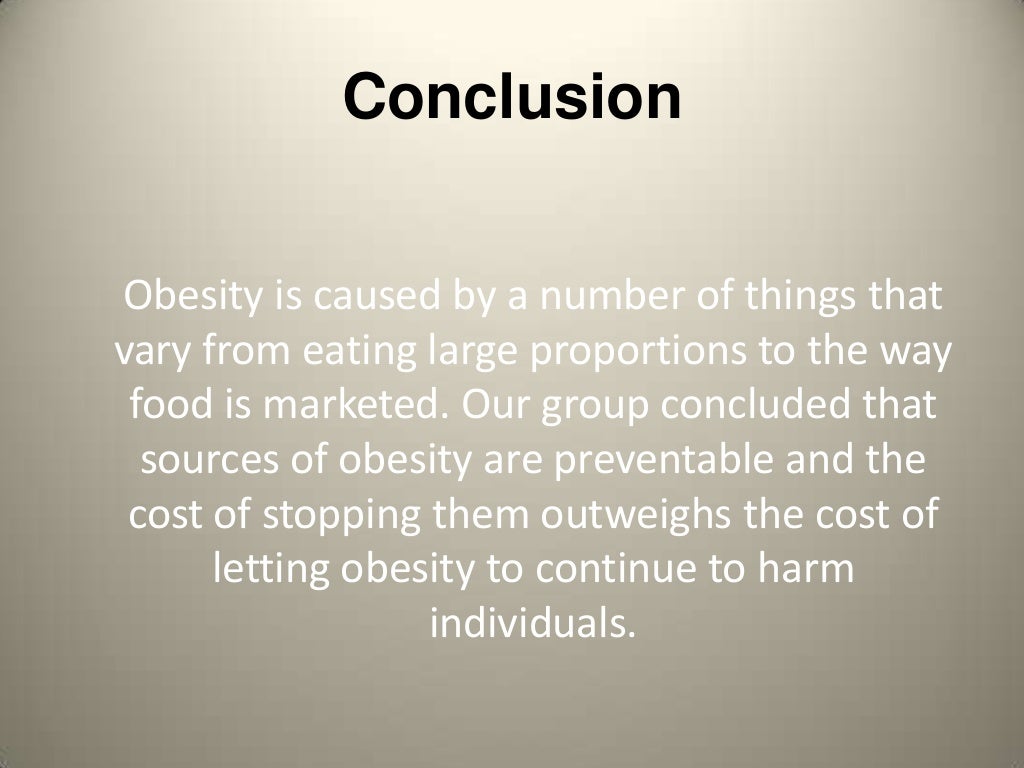 Conclusion

Obesity is caused by a number of things that vary from eating large proportions to the way food is marketed. Our group concluded that sources of obesity are preventable and the cost of stopping them outweighs the cost of letting obesity to continue to harm individuals.